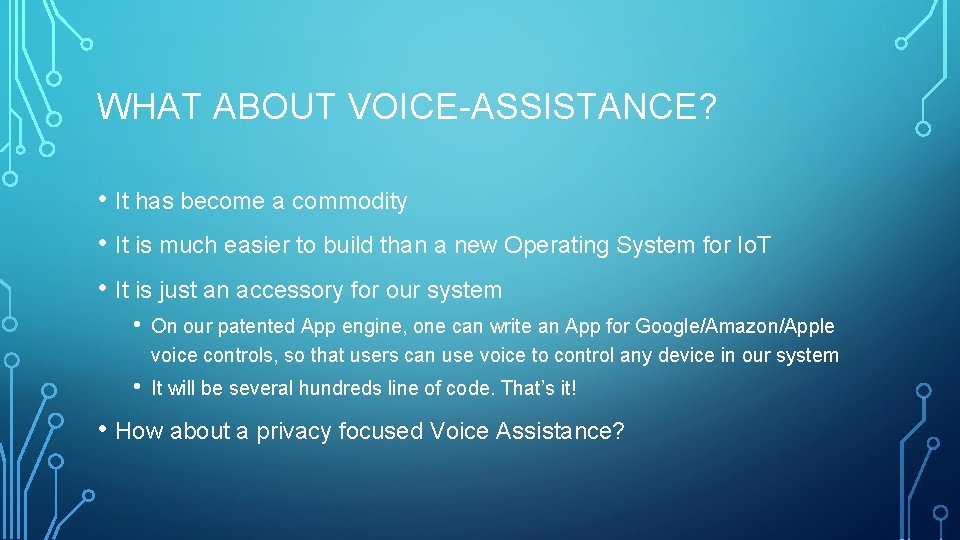 WHAT ABOUT VOICE-ASSISTANCE?

• It has become a commodity

• It is much easier to build than a new Operating System for IoT

• It is just an accessory for our system

• On our patented App engine, one can write an App for Google/Amazon/Apple voice controls, so that users can use voice to control any device in our system

• It will be several hundreds line of code. That's it!

• How about a privacy focused Voice Assistance?